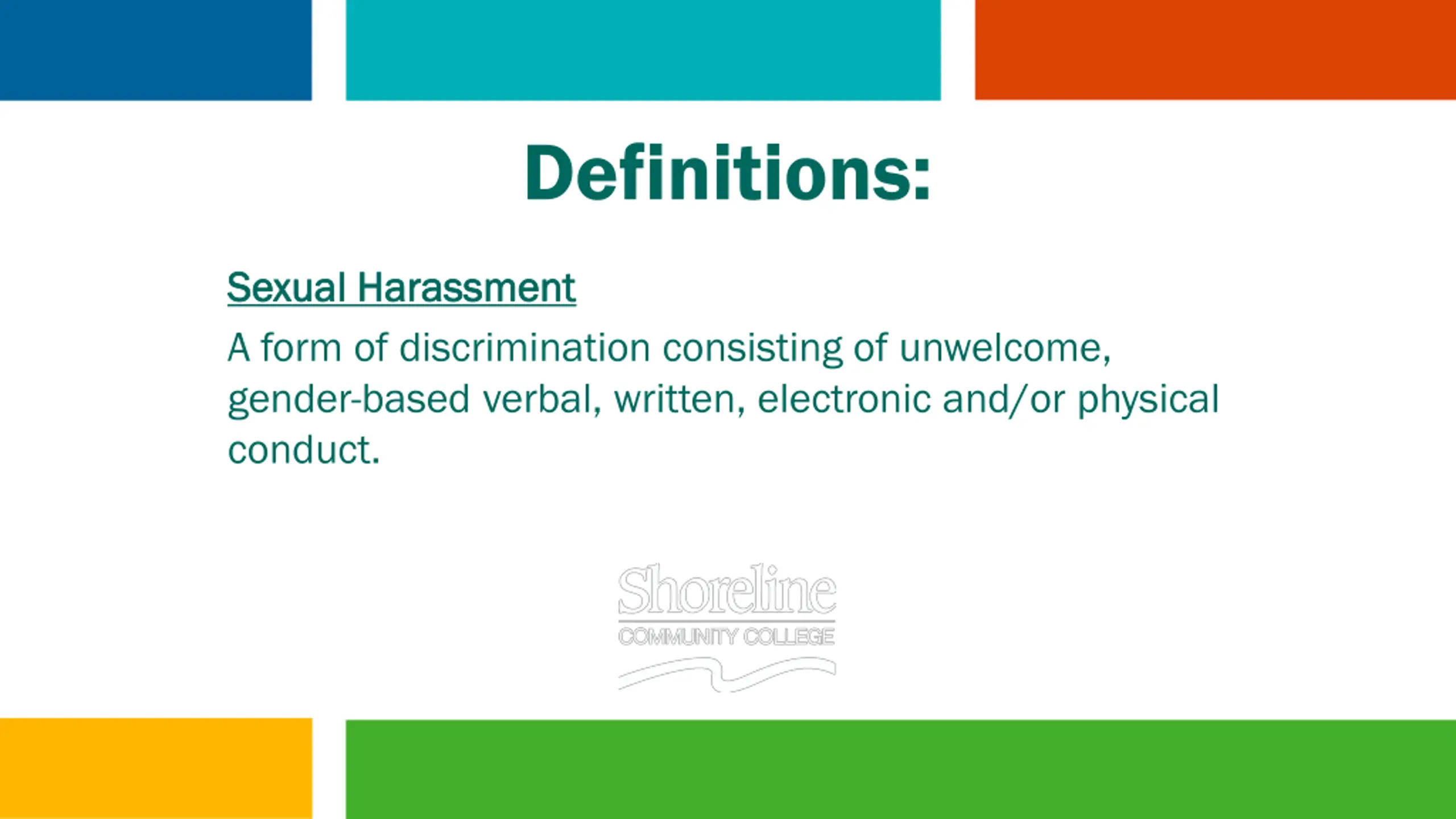 Definitions:

Sexual Harassment

A form of discrimination consisting of unwelcome, gender-based verbal, written, electronic and/or physical conduct.

Shoreline
COMMUNITY COLLEGE